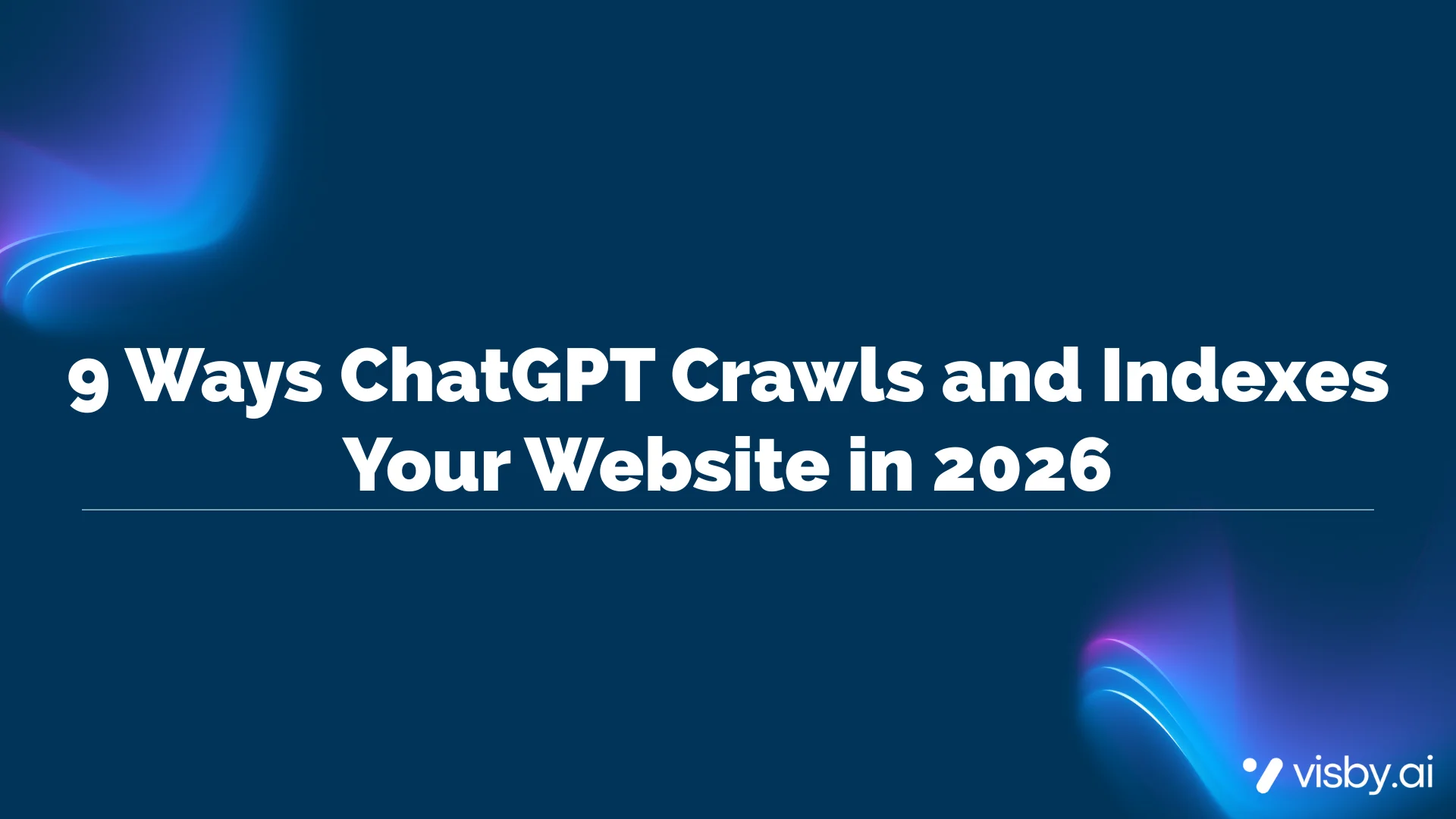 9 Ways ChatGPT Crawls and Indexes Your Website in 2026

visby.ai